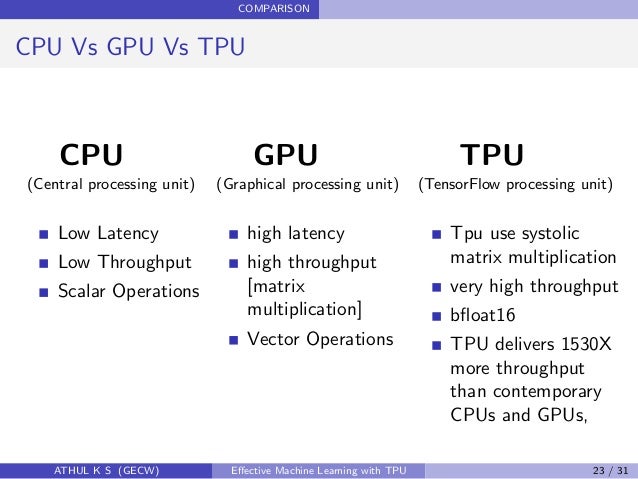 COMPARISON

CPU Vs GPU Vs TPU

CPU
(Central processing unit)

- Low Latency
- Low Throughput
- Scalar Operations

GPU
(Graphical processing unit)

- high latency
- high throughput [matrix multiplication]
- Vector Operations

TPU
(TensorFlow processing unit)

- Tpu use systolic matrix multiplication
- very high throughput
- bfloat16
- TPU delivers 1530X more throughput than contemporary CPUs and GPUs,

ATHUL K S (GECW) Effective Machine Learning with TPU 23 / 31